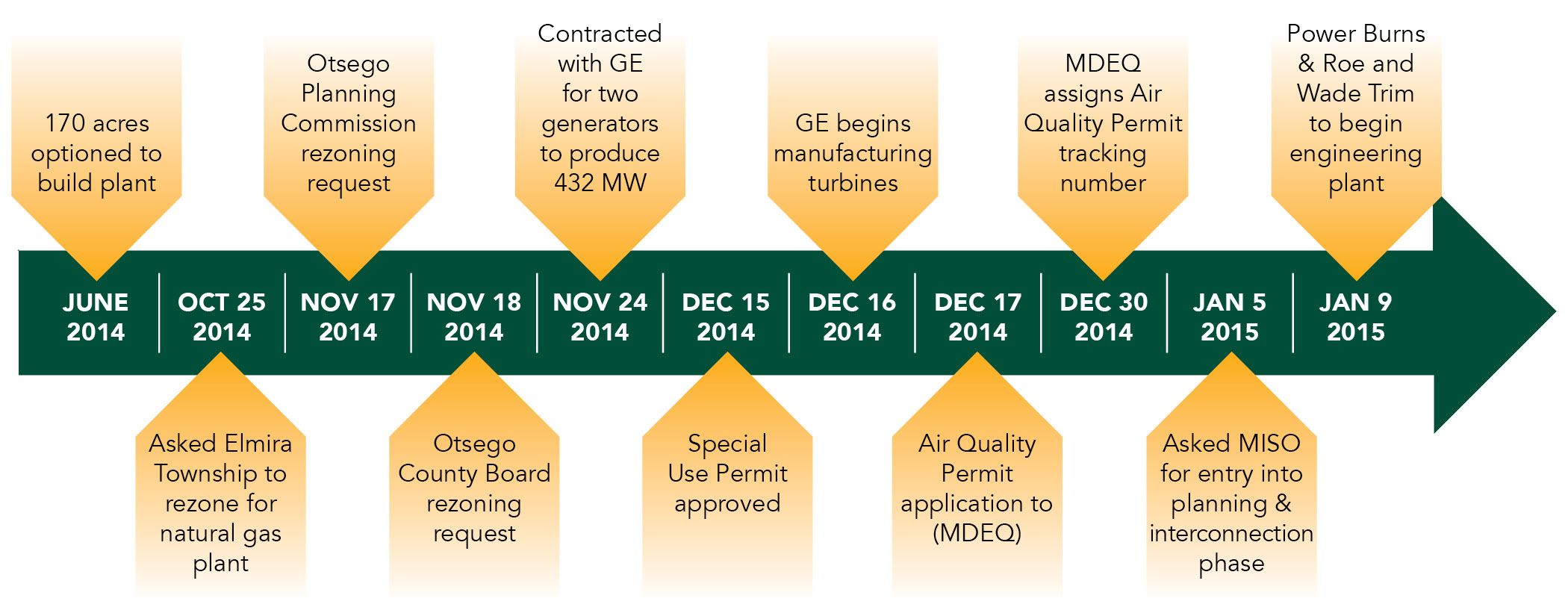 170 acres optioned to build plant

Otsego Planning Commission rezoning request

Contracted with GE for two generators to produce 432 MW

GE begins manufacturing turbines

MDEQ assigns Air Quality Permit tracking number

Power Burns & Roe and Wade Trim to begin engineering plant

JUNE 2014

OCT 25 2014

NOV 17 2014

NOV 18 2014

NOV 24 2014

DEC 15 2014

DEC 16 2014

DEC 17 2014

DEC 30 2014

JAN 5 2015

JAN 9 2015

Asked Elmira Township to rezone for natural gas plant

Otsego County Board rezoning request

Special Use Permit approved

Air Quality Permit application to (MDEQ)

Asked MISO for entry into planning & interconnection phase